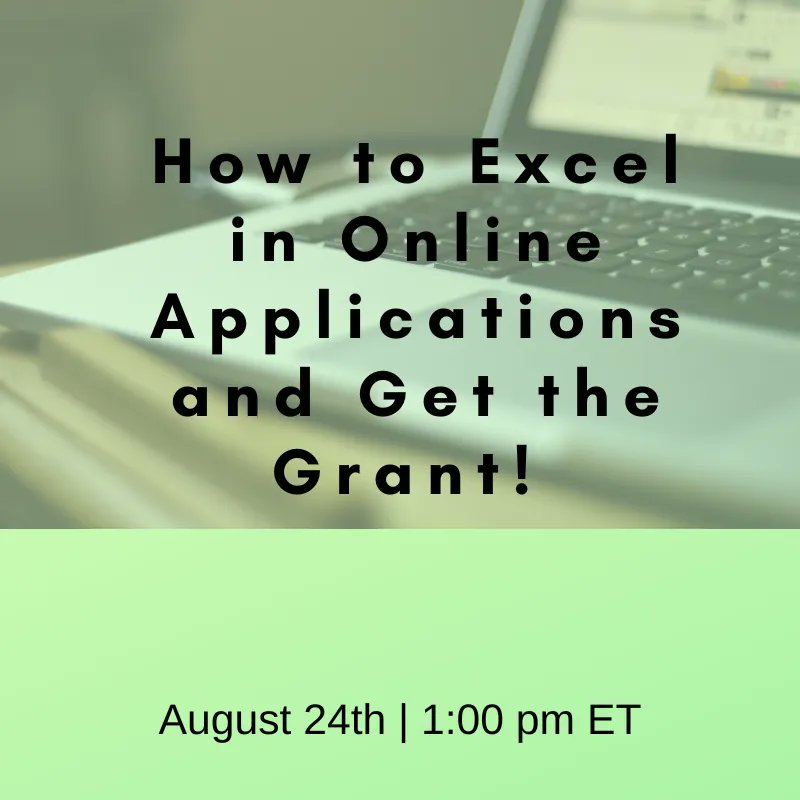 How to Excel in Online Applications and Get the Grant!

August 24th | 1:00 pm ET